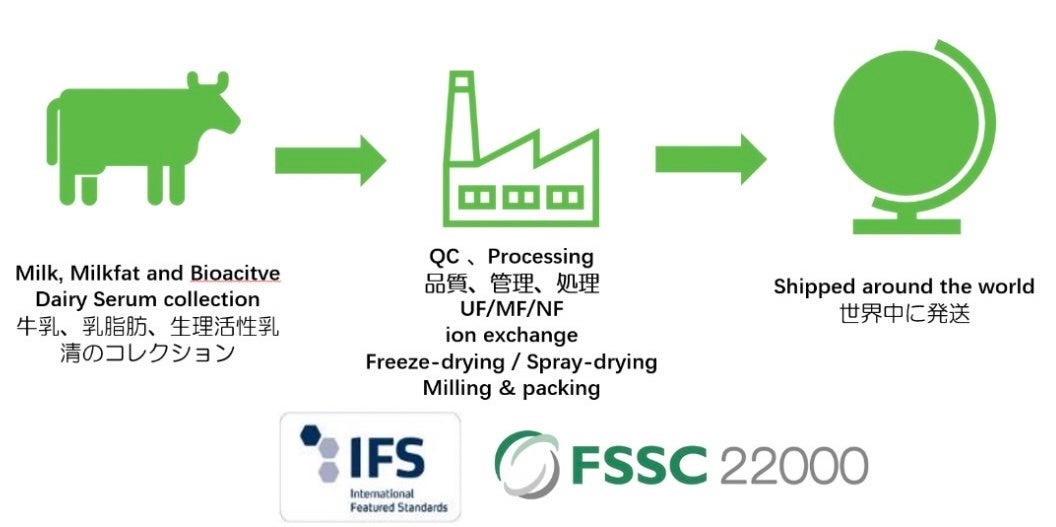 Milk, Milkfat and Bioacitve Dairy Serum collection
牛乳、乳脂肪、生理活性乳清のコレクション

QC 、Processing
品質、管理、処理
UF/MF/NF
ion exchange
Freeze-drying / Spray-drying
Milling & packing

Shipped around the world
世界中に発送

IFS
International Featured Standards

FSSC 22000